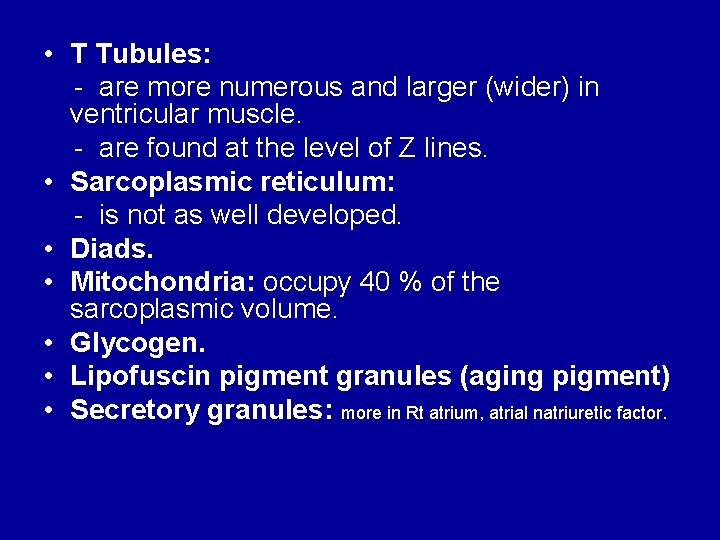 • T Tubules:
- are more numerous and larger (wider) in ventricular muscle.
- are found at the level of Z lines.
• Sarcoplasmic reticulum:
- is not as well developed.
• Diads.
• Mitochondria: occupy 40 % of the sarcoplasmic volume.
• Glycogen.
• Lipofuscin pigment granules (aging pigment)
• Secretory granules: more in Rt atrium, atrial natriuretic factor.